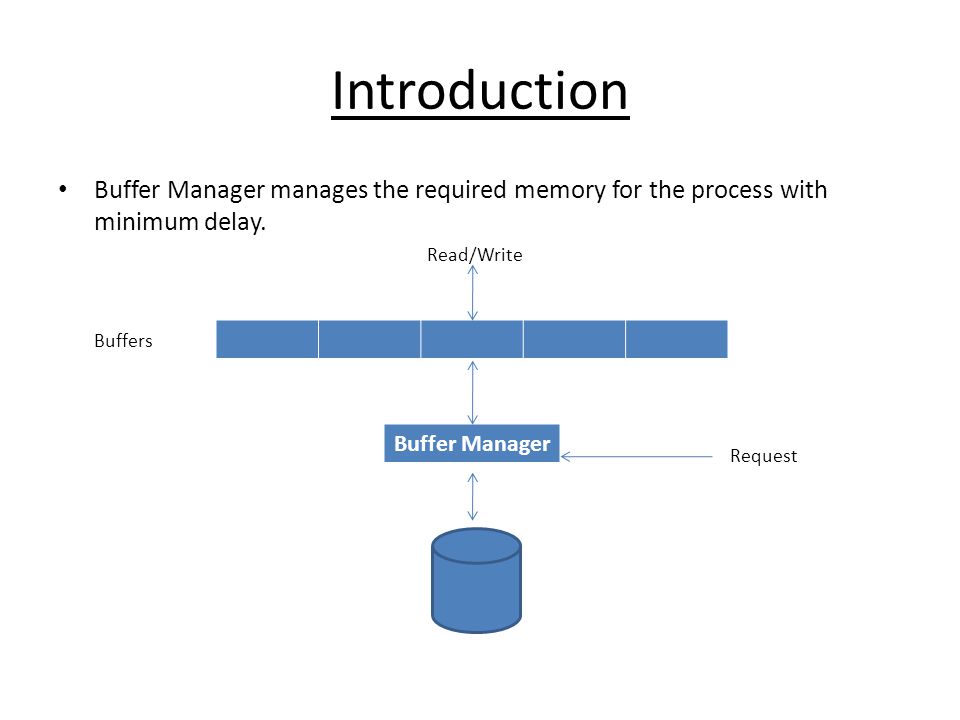 Introduction

• Buffer Manager manages the required memory for the process with minimum delay.

Read/Write

Buffers

Buffer Manager

Request